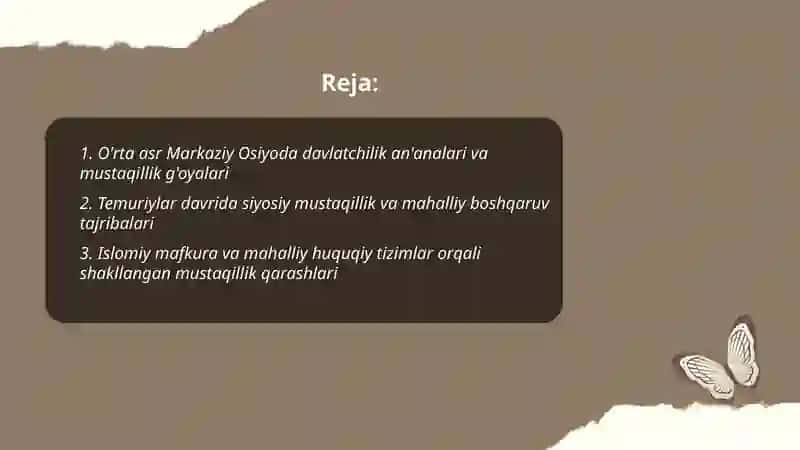 Reja:

1. O'rta asr Markaziy Osiyoda davlatchilik an'analari va mustaqillik g'oyalari

2. Temuriylar davrida siyosiy mustaqillik va mahalliy boshqaruv tajribalari

3. Islomiy mafkura va mahalliy huquqiy tizimlar orqali shakllangan mustaqillik qarashlari